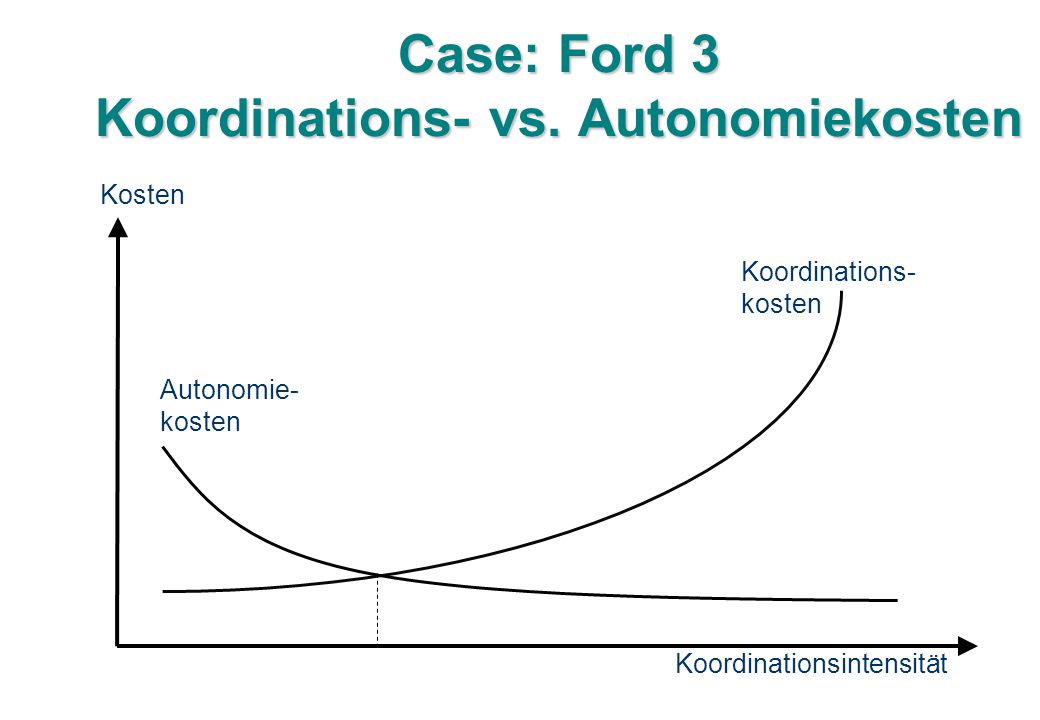 Case: Ford 3
Koordinations- vs. Autonomiekosten

Kosten

Koordinations-
kosten

Autonomie-
kosten

Koordinationsintensität